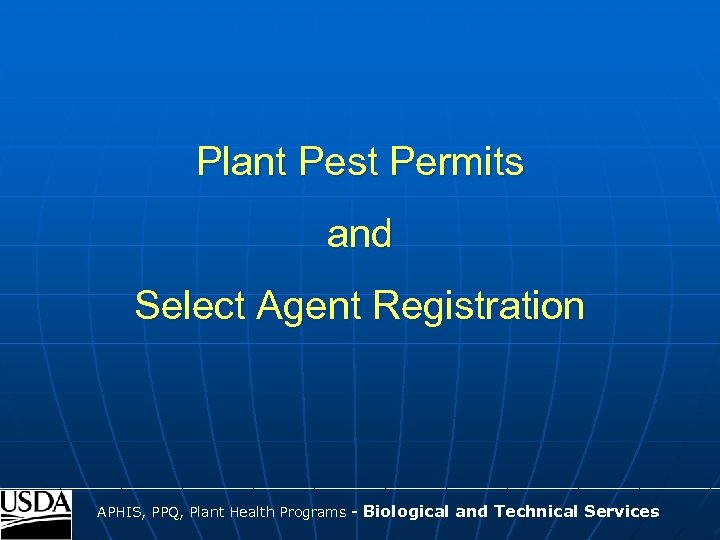 Plant Pest Permits

and

Select Agent Registration

USDA

APHIS, PPQ, Plant Health Programs - Biological and Technical Services